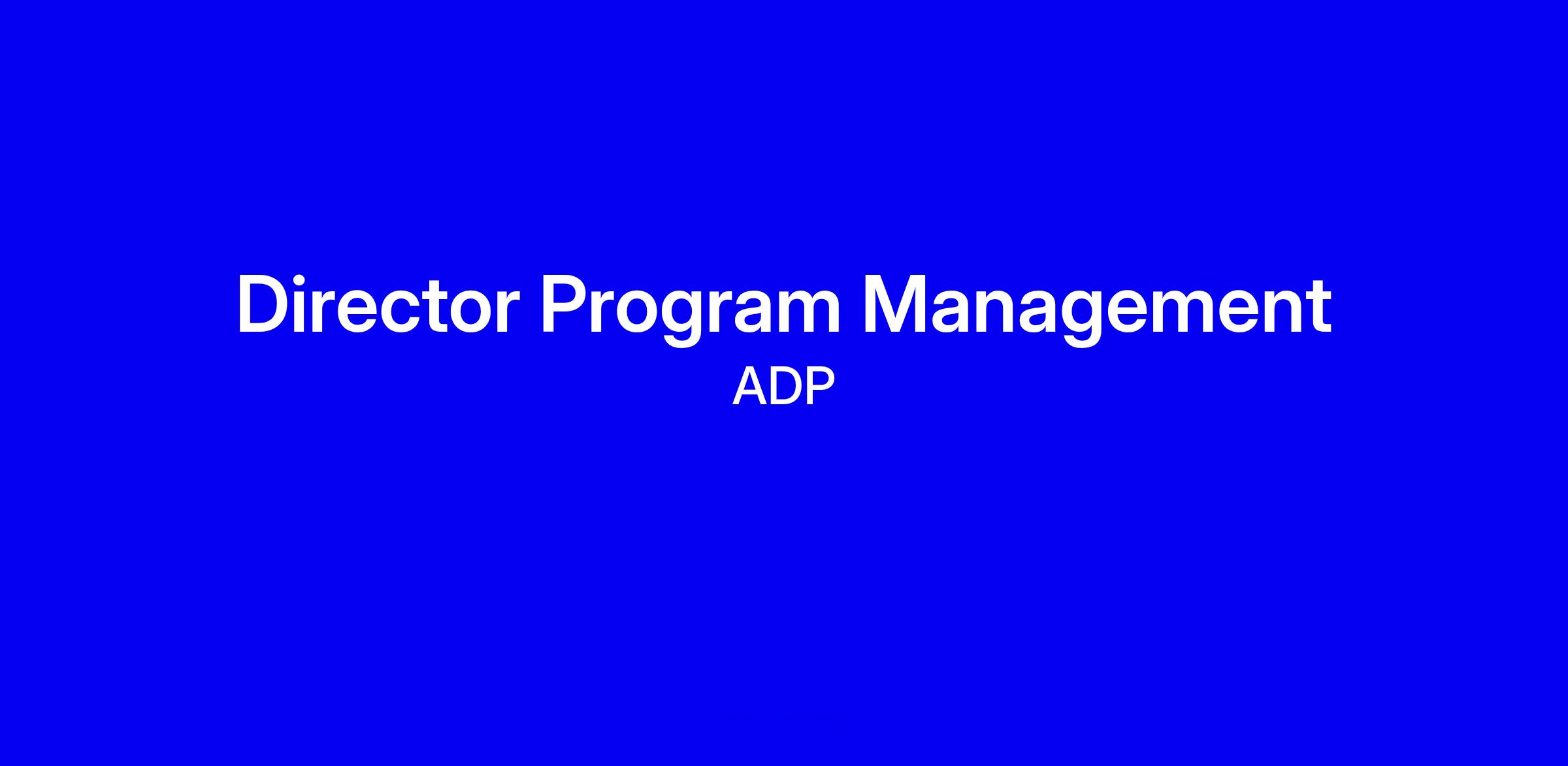 Director Program Management

ADP